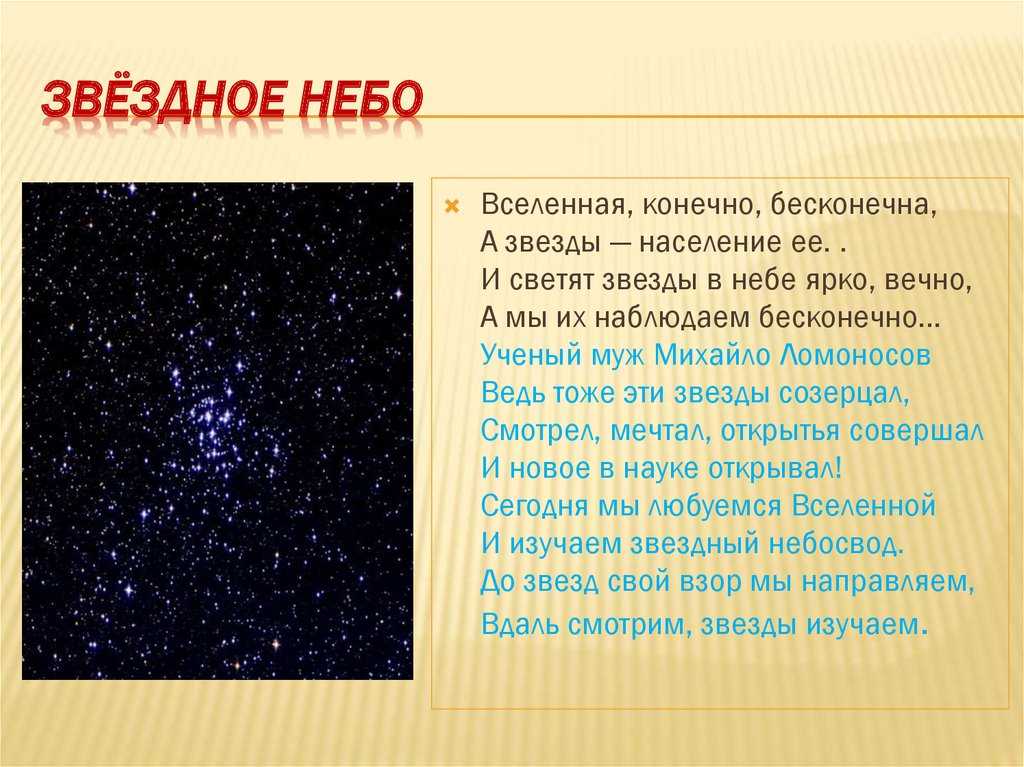 ЗВЁЗДНОЕ НЕБО

Вселенная, конечно, бесконечна,
А звезды — население ее. .
И светят звезды в небе ярко, вечно,
А мы их наблюдаем бесконечно…
Ученый муж Михайло Ломоносов
Ведь тоже эти звезды созерцал,
Смотрел, мечтал, открытья совершал
И новое в науке открывал!
Сегодня мы любуемся Вселенной
И изучаем звездный небосвод.
До звезд свой взор мы направляем,
Вдаль смотрим, звезды изучаем.